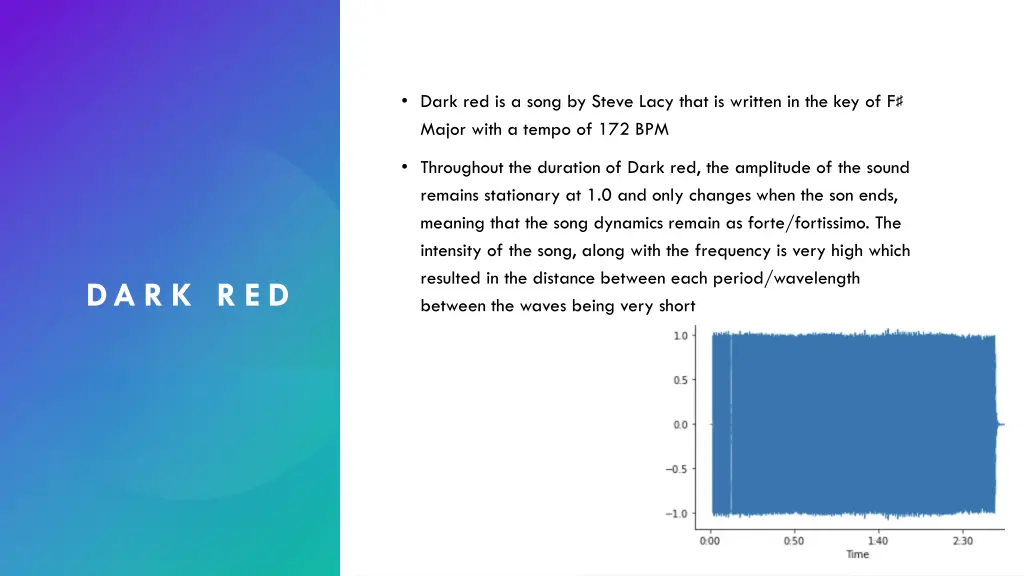 DARK RED

• Dark red is a song by Steve Lacy that is written in the key of F♯ Major with a tempo of 172 BPM

• Throughout the duration of Dark red, the amplitude of the sound remains stationary at 1.0 and only changes when the son ends, meaning that the song dynamics remain as forte/fortissimo. The intensity of the song, along with the frequency is very high which resulted in the distance between each period/wavelength between the waves being very short

1.0
0.5
0.0
−0.5
−1.0
0:00
0:50
1:40
2:30
Time